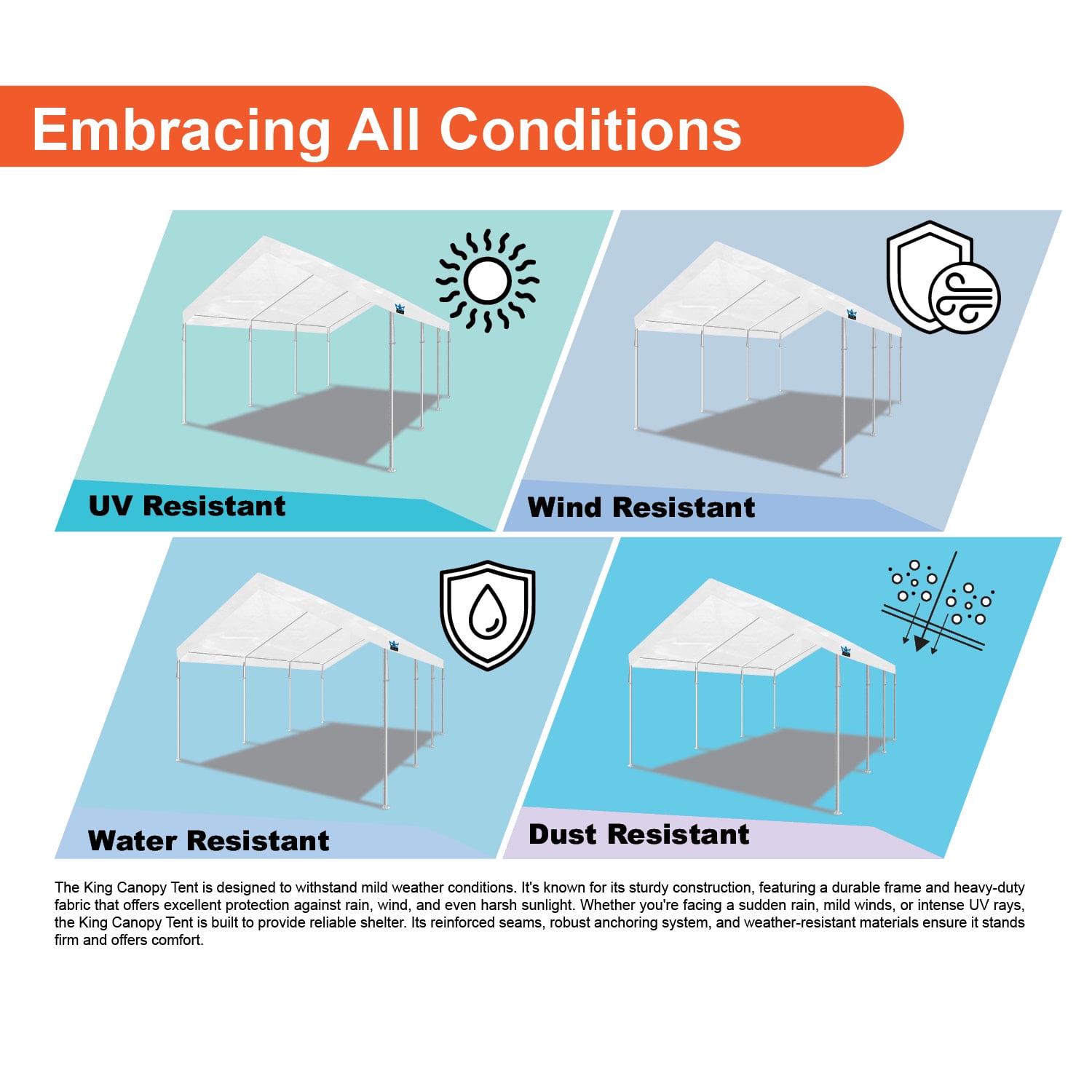 Embracing All Conditions

UV Resistant

Wind Resistant

Water Resistant

Dust Resistant

The King Canopy Tent is designed to withstand mild weather conditions. It's known for its sturdy construction, featuring a durable frame and heavy-duty fabric that offers excellent protection against rain, wind, and even harsh sunlight. Whether you're facing a sudden rain, mild winds, or intense UV rays, the King Canopy Tent is built to provide reliable shelter. Its reinforced seams, robust anchoring system, and weather-resistant materials ensure it stands firm and offers comfort.